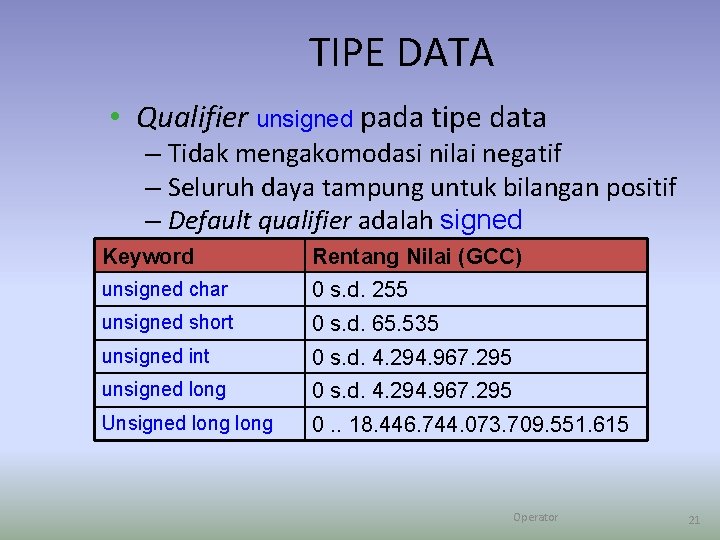 TIPE DATA

• Qualifier unsigned pada tipe data
  – Tidak mengakomodasi nilai negatif
  – Seluruh daya tampung untuk bilangan positif
  – Default qualifier adalah signed

| Keyword | Rentang Nilai (GCC) |
|---|---|
| unsigned char | 0 s.d. 255 |
| unsigned short | 0 s.d. 65.535 |
| unsigned int | 0 s.d. 4.294.967.295 |
| unsigned long | 0 s.d. 4.294.967.295 |
| Unsigned long long | 0 .. 18.446.744.073.709.551.615 |

Operator

21